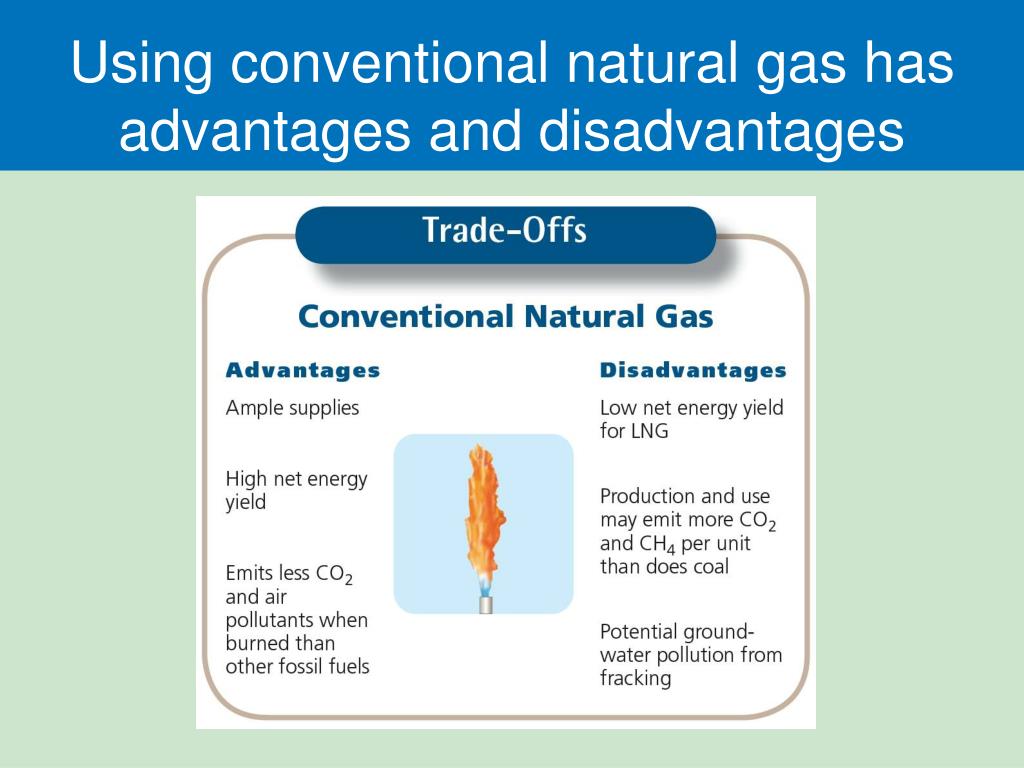 Using conventional natural gas has advantages and disadvantages

Trade-Offs

Conventional Natural Gas

Advantages

Ample supplies

High net energy yield

Emits less $CO_2$ and air pollutants when burned than other fossil fuels

Disadvantages

Low net energy yield for LNG

Production and use may emit more $CO_2$ and $CH_4$ per unit than does coal

Potential groundwater pollution from fracking